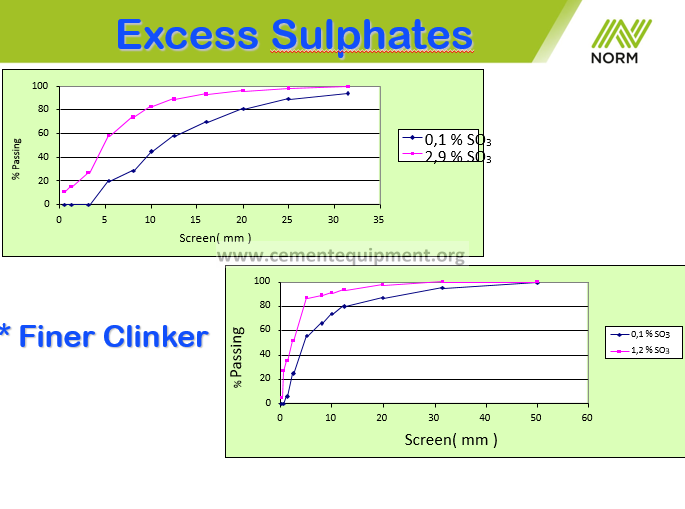 Excess Sulphates

NORM

100
80
60
40
20
0
% Passing
0 5 10 15 20 25 30 35
Screen( mm )
0,1 % $SO_3$
2,9 % $SO_3$

www.cementequipment.org

* Finer Clinker

100
80
60
40
20
0
% Passing
0 10 20 30 40 50 60
Screen( mm )
0,1 % $SO_3$
1,2 % $SO_3$